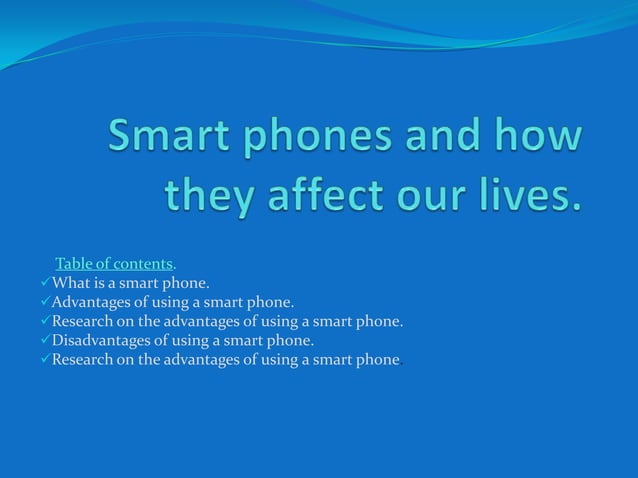 Smart phones and how they affect our lives.

Table of contents.
✓What is a smart phone.
✓Advantages of using a smart phone.
✓Research on the advantages of using a smart phone.
✓Disadvantages of using a smart phone.
✓Research on the advantages of using a smart phone.